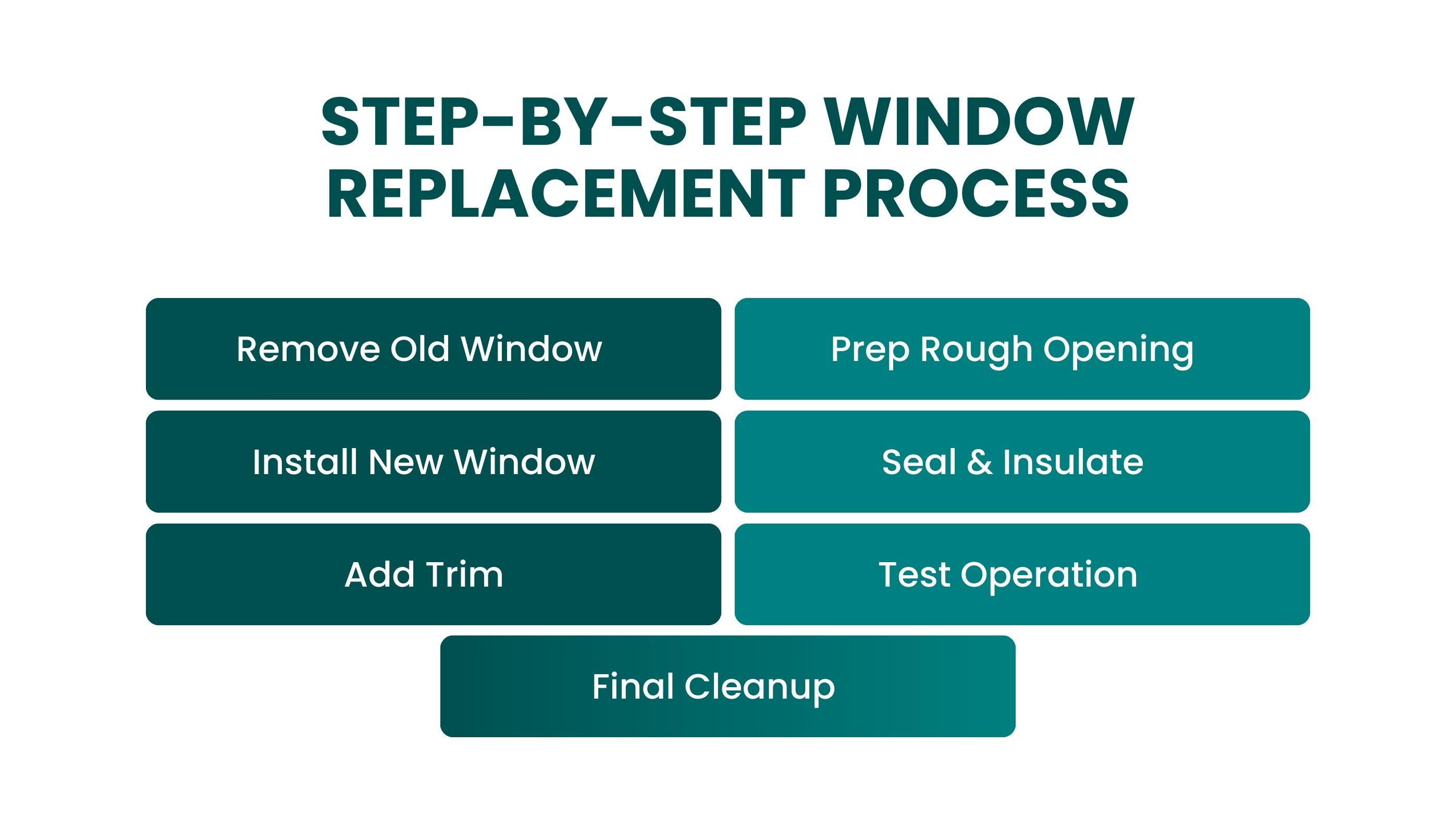 STEP-BY-STEP WINDOW REPLACEMENT PROCESS

Remove Old Window

Prep Rough Opening

Install New Window

Seal & Insulate

Add Trim

Test Operation

Final Cleanup